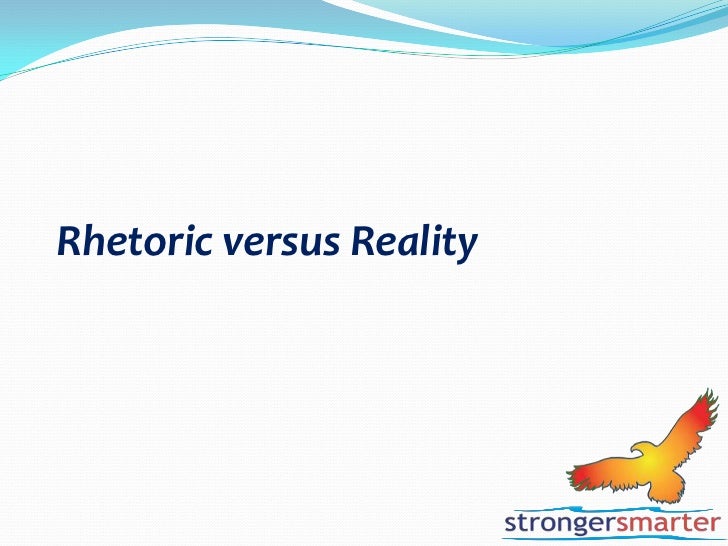 Rhetoric versus Reality

strongersmarter